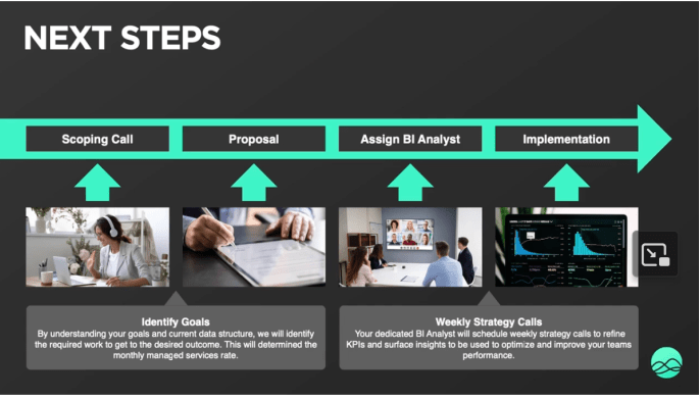 NEXT STEPS

Scoping Call

Proposal

Assign BI Analyst

Implementation

Identify Goals
By understanding your goals and current data structure, we will identify the required work to get to the desired outcome. This will determined the monthly managed services rate.

Weekly Strategy Calls
Your dedicated BI Analyst will schedule weekly strategy calls to refine KPIs and surface insights to be used to optimize and improve your teams performance.